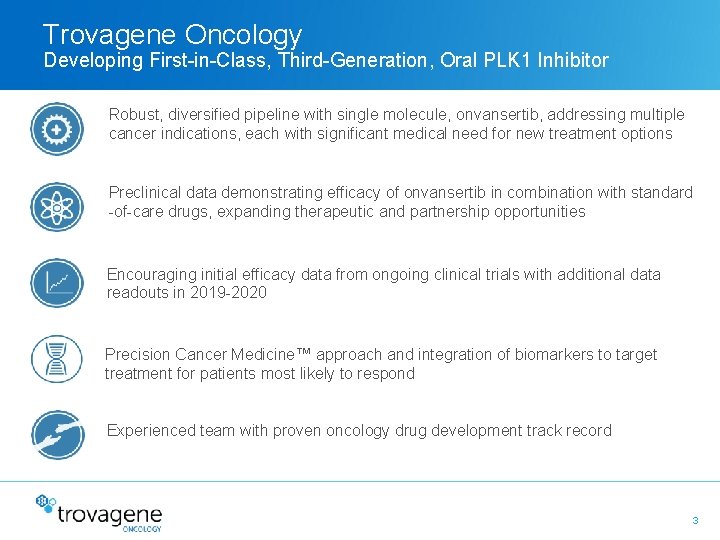 Trovagene Oncology
Developing First-in-Class, Third-Generation, Oral PLK1 Inhibitor

Robust, diversified pipeline with single molecule, onvansertib, addressing multiple cancer indications, each with significant medical need for new treatment options

Preclinical data demonstrating efficacy of onvansertib in combination with standard -of-care drugs, expanding therapeutic and partnership opportunities

Encouraging initial efficacy data from ongoing clinical trials with additional data readouts in 2019-2020

Precision Cancer Medicine™ approach and integration of biomarkers to target treatment for patients most likely to respond

Experienced team with proven oncology drug development track record

trovagene
ONCOLOGY

3